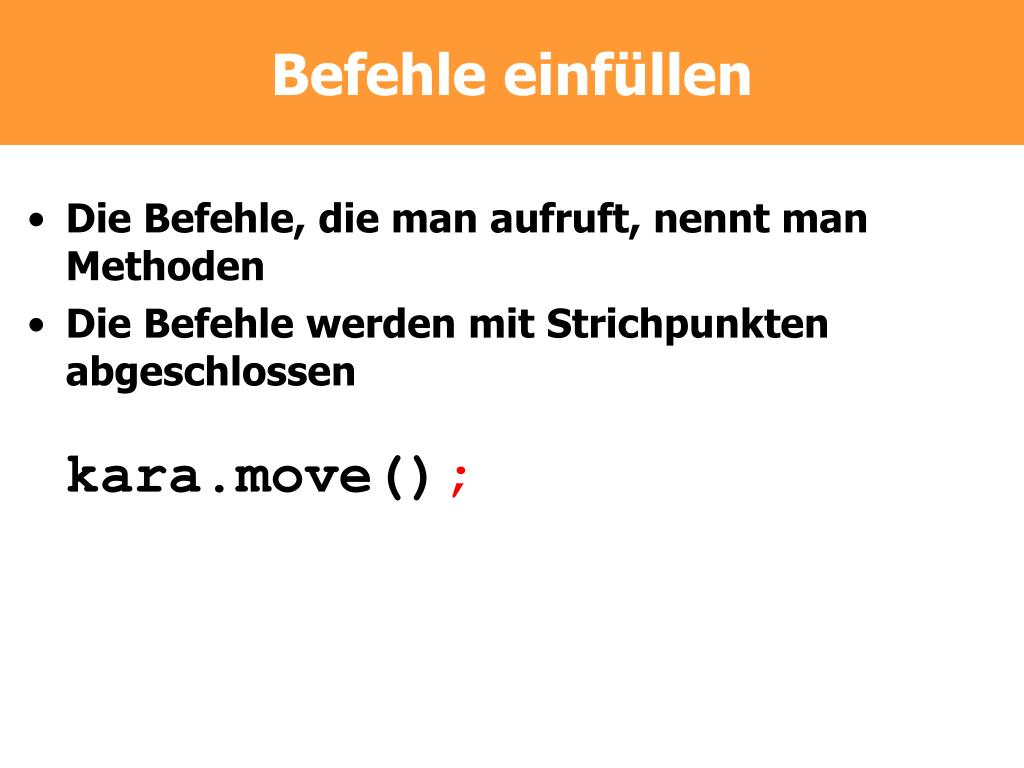 Befehle einfüllen

• Die Befehle, die man aufruft, nennt man Methoden
• Die Befehle werden mit Strichpunkten abgeschlossen

kara.move();